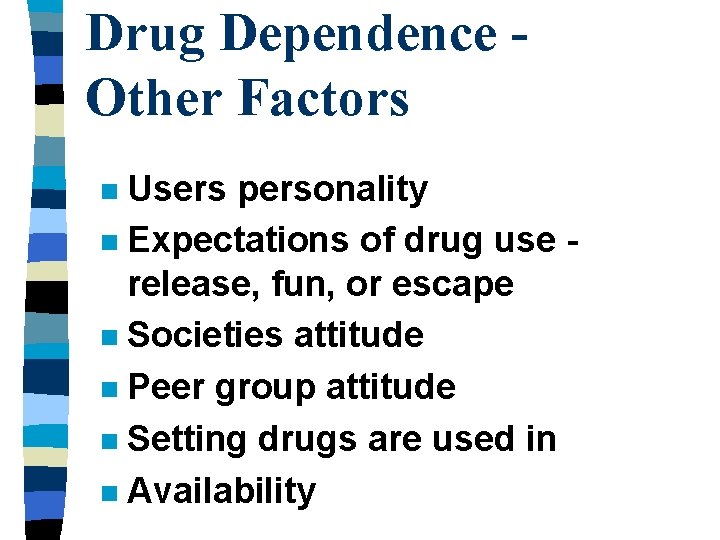 Drug Dependence - Other Factors

- Users personality
- Expectations of drug use - release, fun, or escape
- Societies attitude
- Peer group attitude
- Setting drugs are used in
- Availability